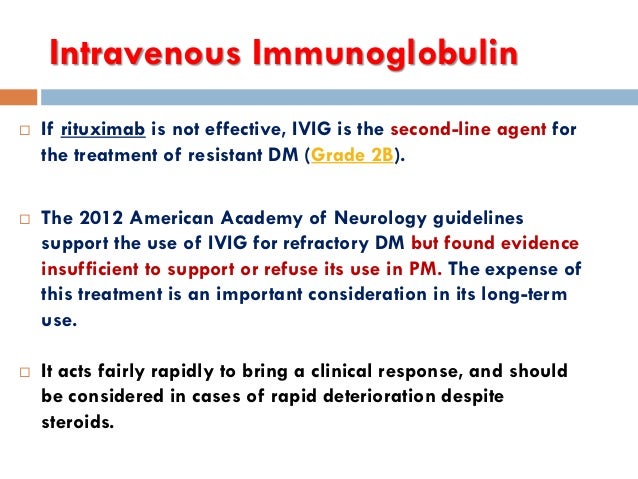 Intravenous Immunoglobulin

□ If rituximab is not effective, IVIG is the second-line agent for the treatment of resistant DM (Grade 2B).

□ The 2012 American Academy of Neurology guidelines support the use of IVIG for refractory DM but found evidence insufficient to support or refuse its use in PM. The expense of this treatment is an important consideration in its long-term use.

□ It acts fairly rapidly to bring a clinical response, and should be considered in cases of rapid deterioration despite steroids.